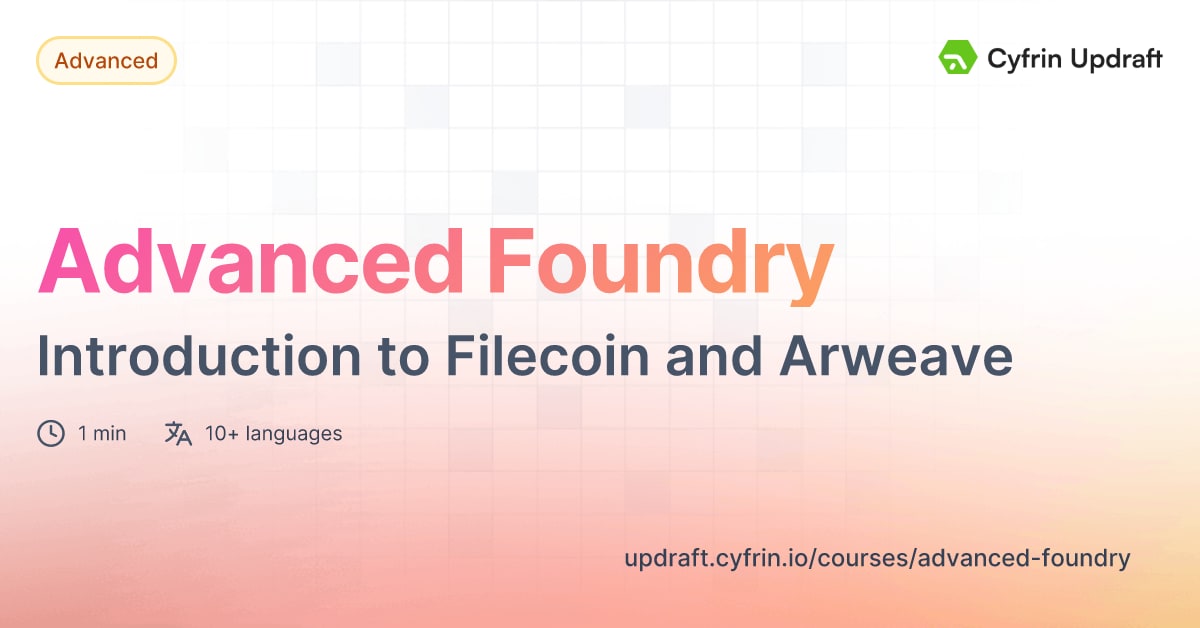 Advanced

Cyfrin Updraft

Advanced Foundry

Introduction to Filecoin and Arweave

1 min 10+ languages

updraft.cyfrin.io/courses/advanced-foundry